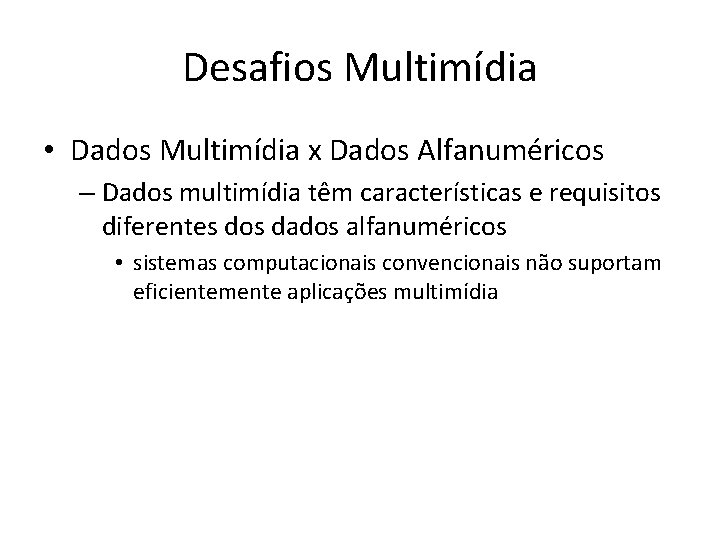 Desafios Multimídia

• Dados Multimídia x Dados Alfanuméricos

– Dados multimídia têm características e requisitos diferentes dos dados alfanuméricos

• sistemas computacionais convencionais não suportam eficientemente aplicações multimídia